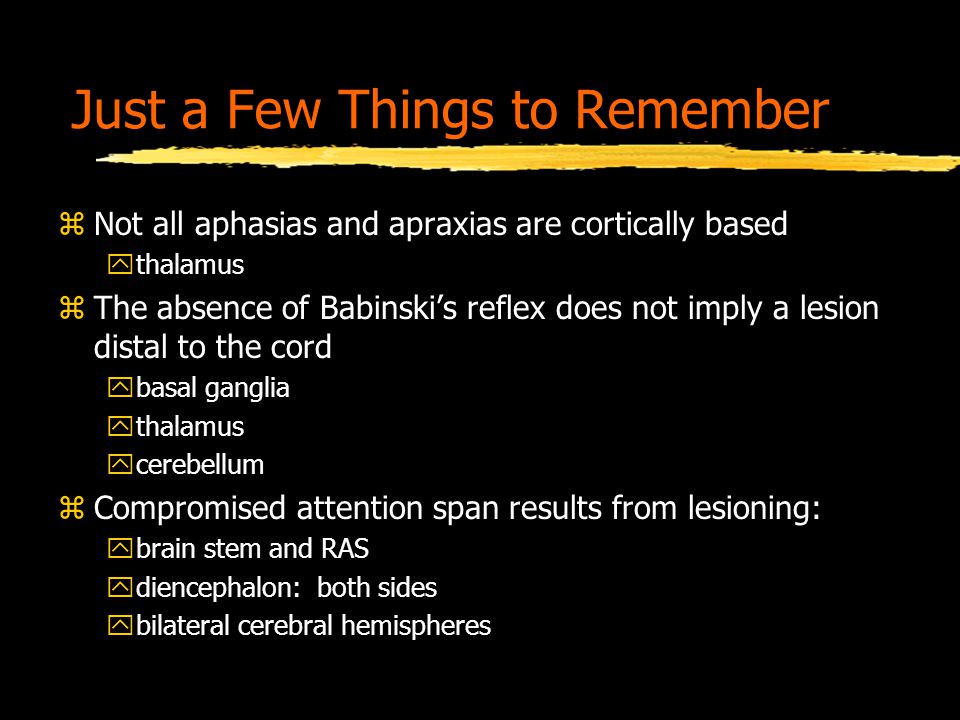 Just a Few Things to Remember

Not all aphasias and apraxias are cortically based
thalamus

The absence of Babinski's reflex does not imply a lesion distal to the cord
basal ganglia
thalamus
cerebellum

Compromised attention span results from lesioning:
brain stem and RAS
diencephalon: both sides
bilateral cerebral hemispheres